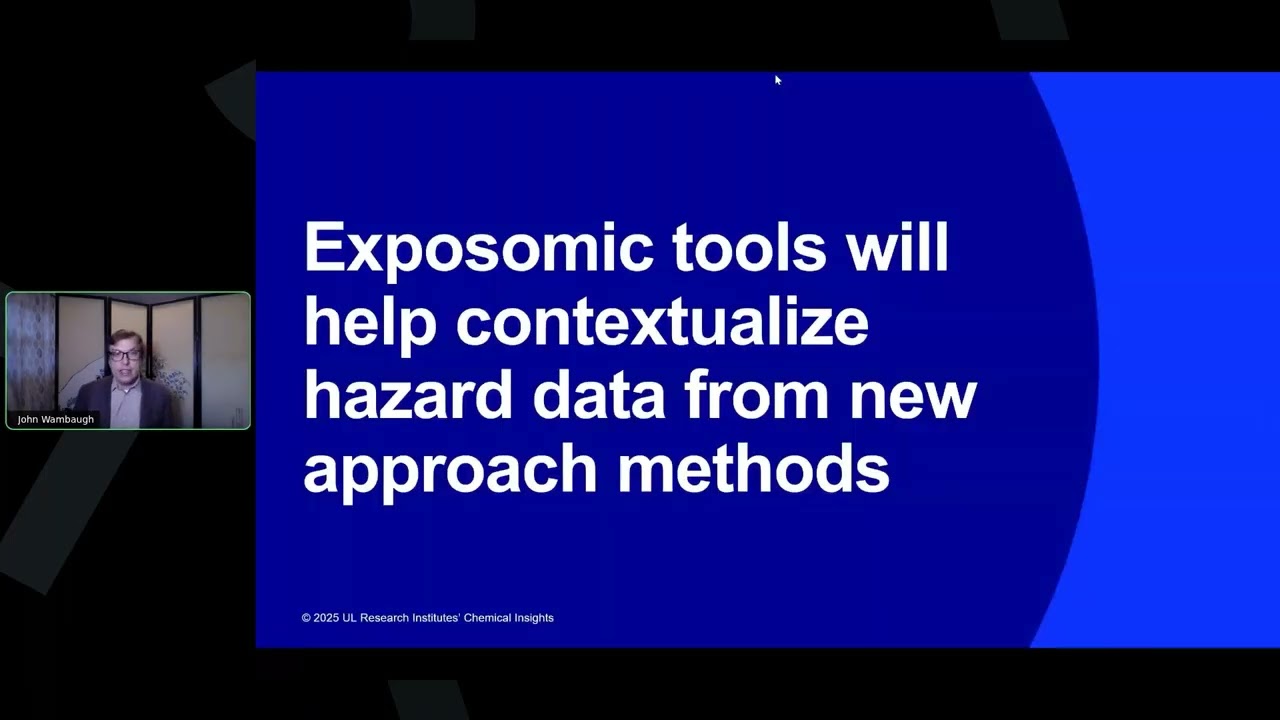 John Wambaugh

Exposomic tools will help contextualize hazard data from new approach methods

© 2025 UL Research Institutes' Chemical Insights